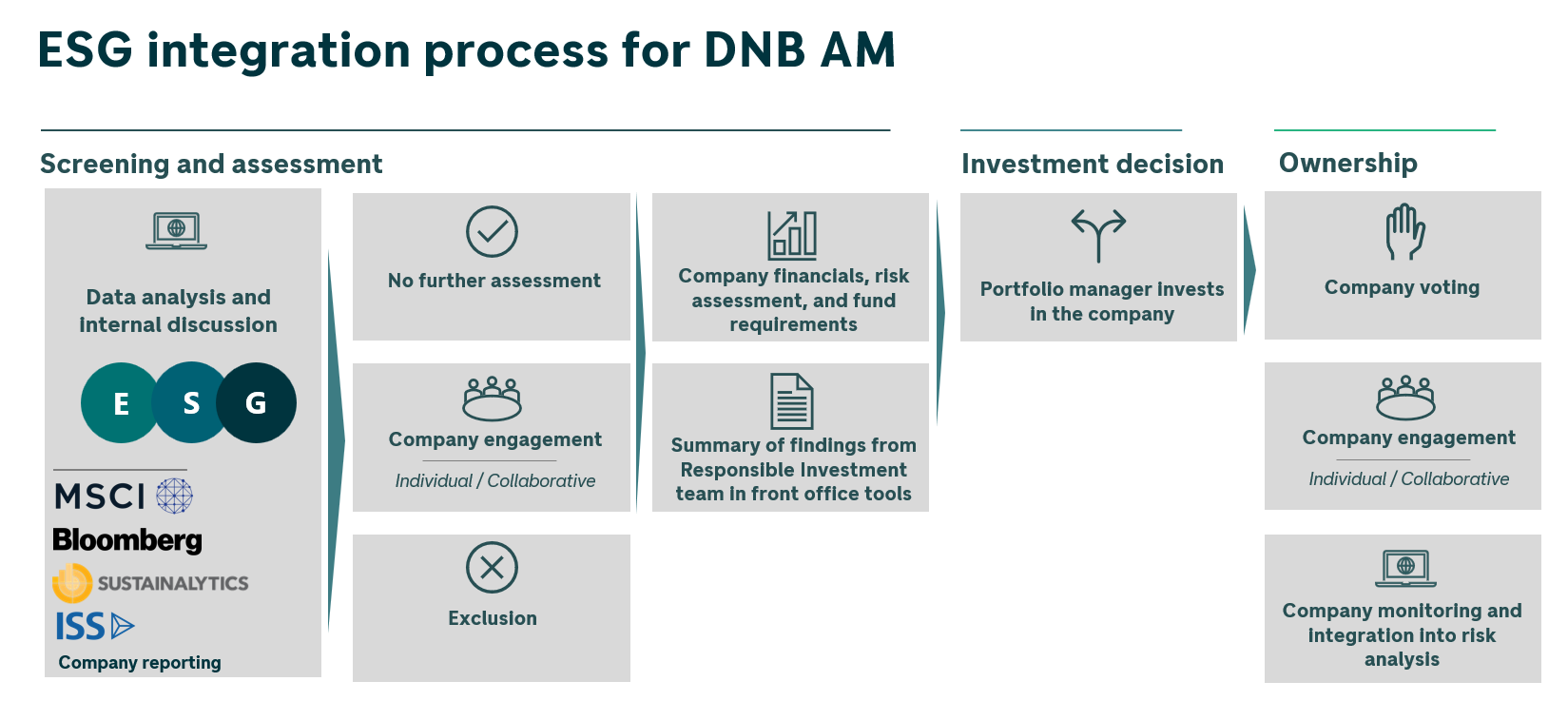 ESG integration process for DNB AM

Screening and assessment

Data analysis and internal discussion

E S G

MSCI
Bloomberg
SUSTAINALYTICS
ISS
Company reporting

No further assessment

Company engagement
Individual / Collaborative

Exclusion

Company financials, risk assessment, and fund requirements

Summary of findings from Responsible Investment team in front office tools

Investment decision

Portfolio manager invests in the company

Ownership

Company voting

Company engagement
Individual / Collaborative

Company monitoring and integration into risk analysis